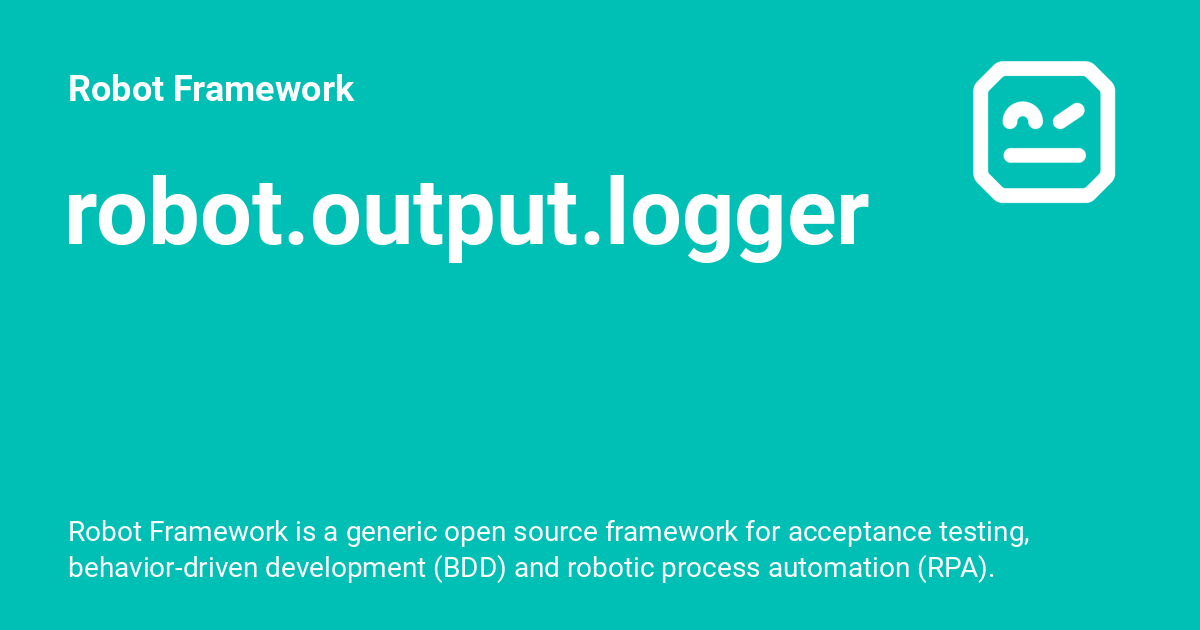 Robot Framework

robot.output.logger

Robot Framework is a generic open source framework for acceptance testing, behavior-driven development (BDD) and robotic process automation (RPA).